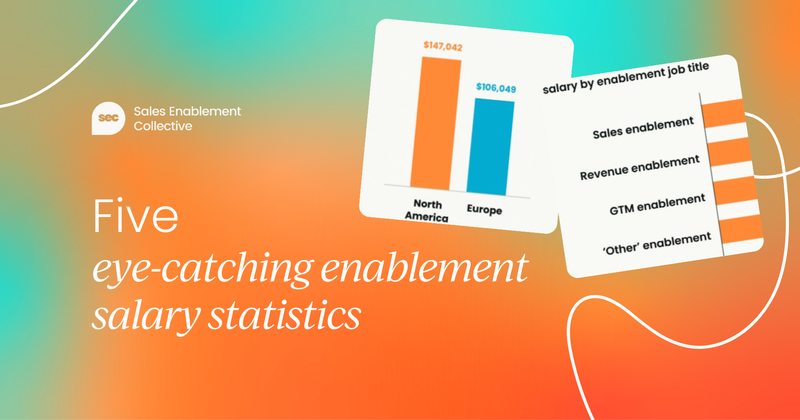 sec Sales Enablement Collective

Five
eye-catching enablement salary statistics

$147,042
$106,049
North America
Europe

salary by enablement job title
Sales enablement
Revenue enablement
GTM enablement
'Other' enablement